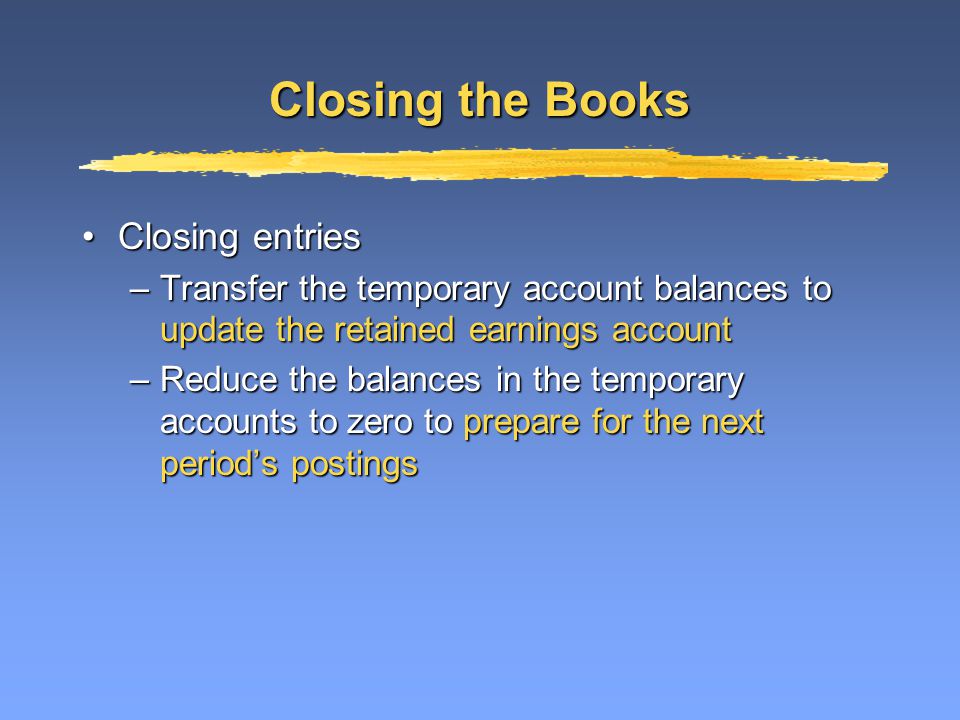 Closing the Books

• Closing entries
– Transfer the temporary account balances to update the retained earnings account
– Reduce the balances in the temporary accounts to zero to prepare for the next period’s postings